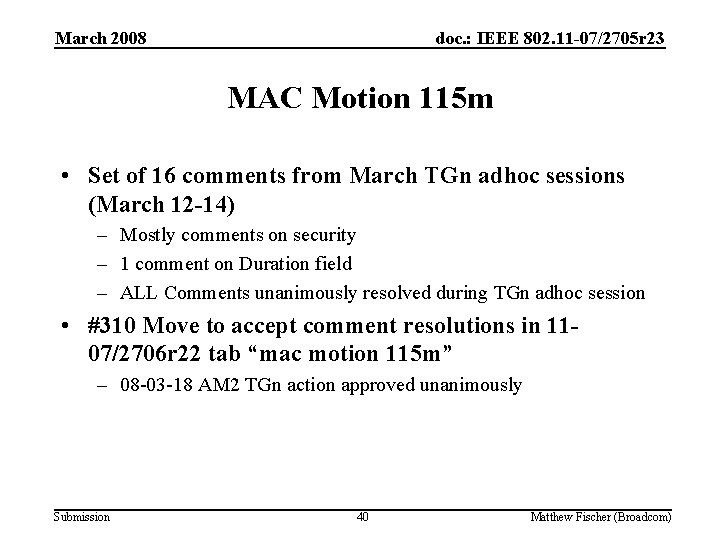 March 2008

doc.: IEEE 802.11-07/2705r23

MAC Motion 115m

• Set of 16 comments from March TGn adhoc sessions (March 12-14)
– Mostly comments on security
– 1 comment on Duration field
– ALL Comments unanimously resolved during TGn adhoc session
• #310 Move to accept comment resolutions in 11-07/2706r22 tab “mac motion 115m”
– 08-03-18 AM2 TGn action approved unanimously

Submission

40

Matthew Fischer (Broadcom)